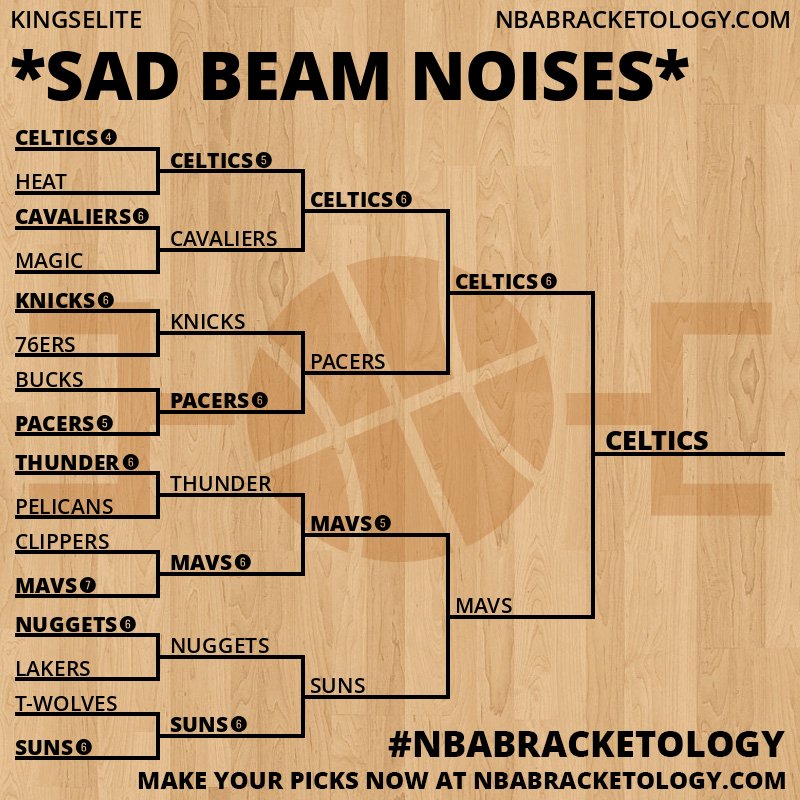 KINGSELITE
NBABRACKETOLOGY.COM

*SAD BEAM NOISES*

CELTICS 4
HEAT
CAVALIERS 6
MAGIC
KNICKS 6
76ERS
BUCKS
PACERS 5
THUNDER 6
PELICANS
CLIPPERS
MAVS 7
NUGGETS 6
LAKERS
T-WOLVES
SUNS 6

CELTICS 5
CAVALIERS
KNICKS
PACERS 6
THUNDER
MAVS 6
NUGGETS
SUNS 6

CELTICS 6
PACERS
MAVS 5
SUNS

CELTICS 6
MAVS

CELTICS

#NBABRACKETOLOGY
MAKE YOUR PICKS NOW AT NBABRACKETOLOGY.COM